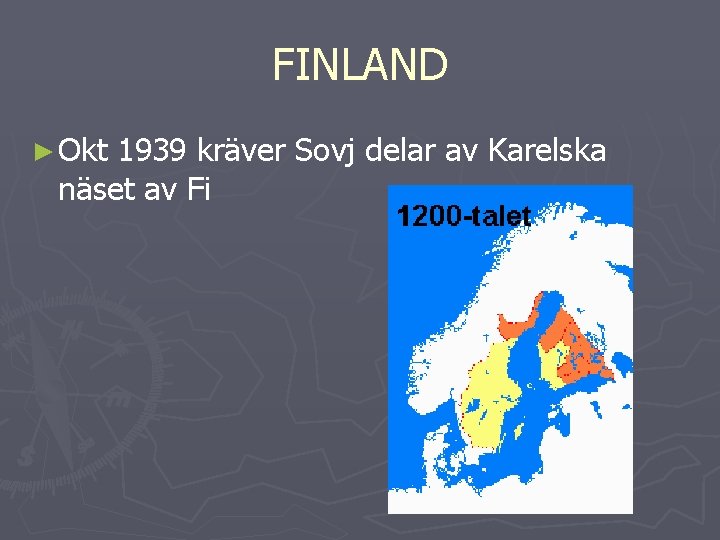 FINLAND

► Okt 1939 kräver Sovj delar av Karelska näset av Fi

1200-talet